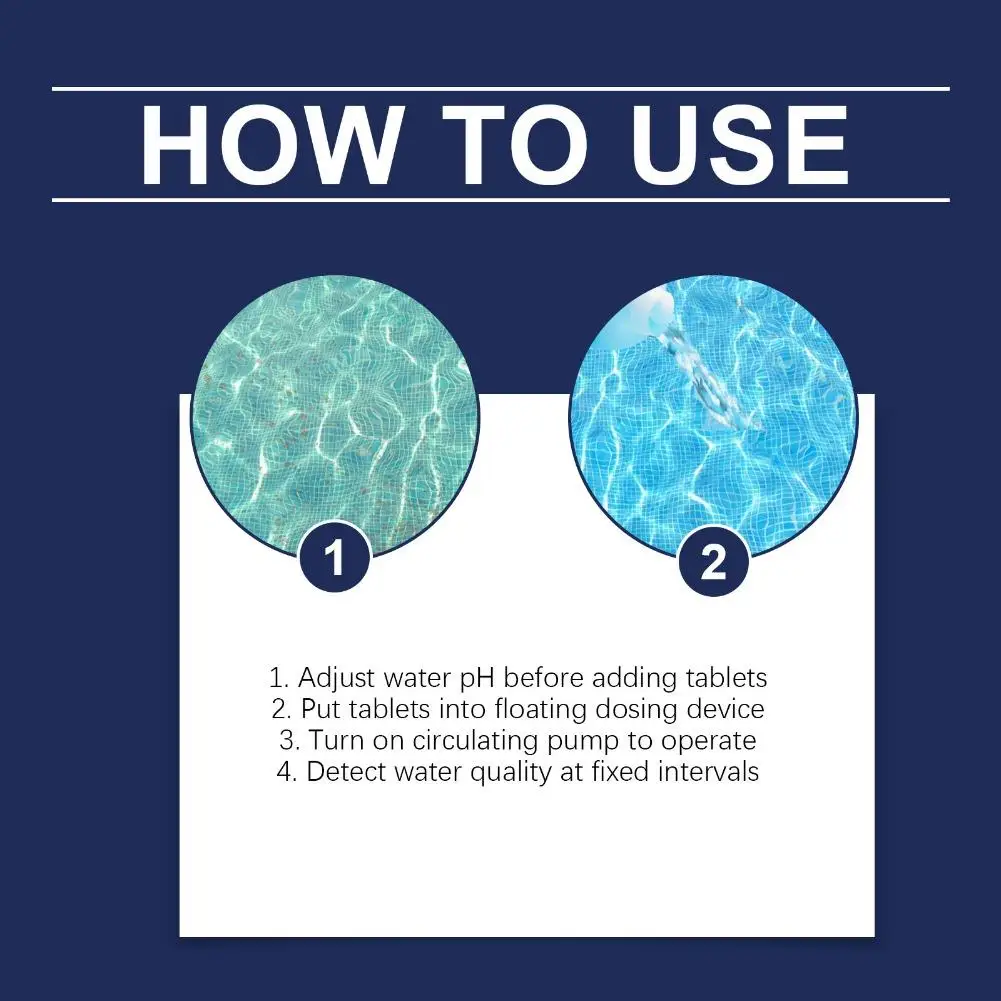 HOW TO USE

1

2

1. Adjust water pH before adding tablets
2. Put tablets into floating dosing device
3. Turn on circulating pump to operate
4. Detect water quality at fixed intervals